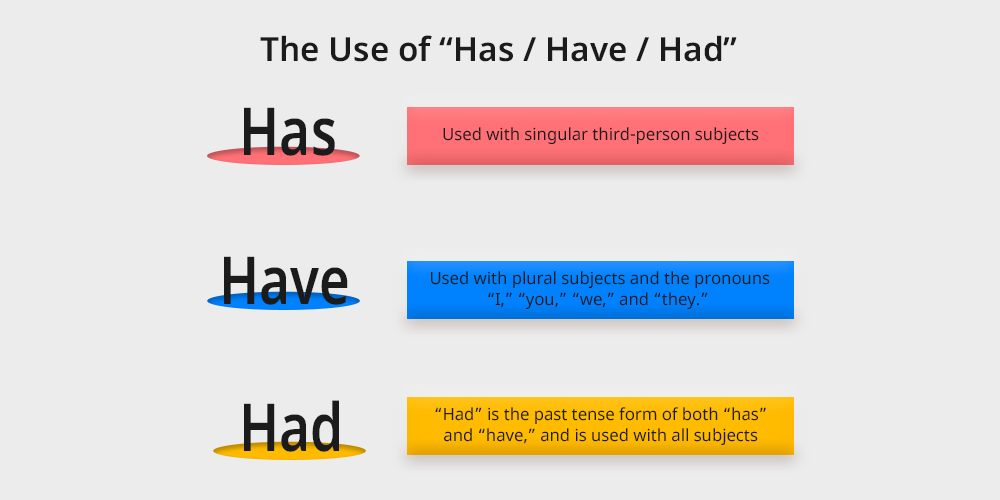 The Use of “Has / Have / Had”

Has

Used with singular third-person subjects

Have

Used with plural subjects and the pronouns “I,” “you,” “we,” and “they.”

Had

“Had” is the past tense form of both “has” and “have,” and is used with all subjects